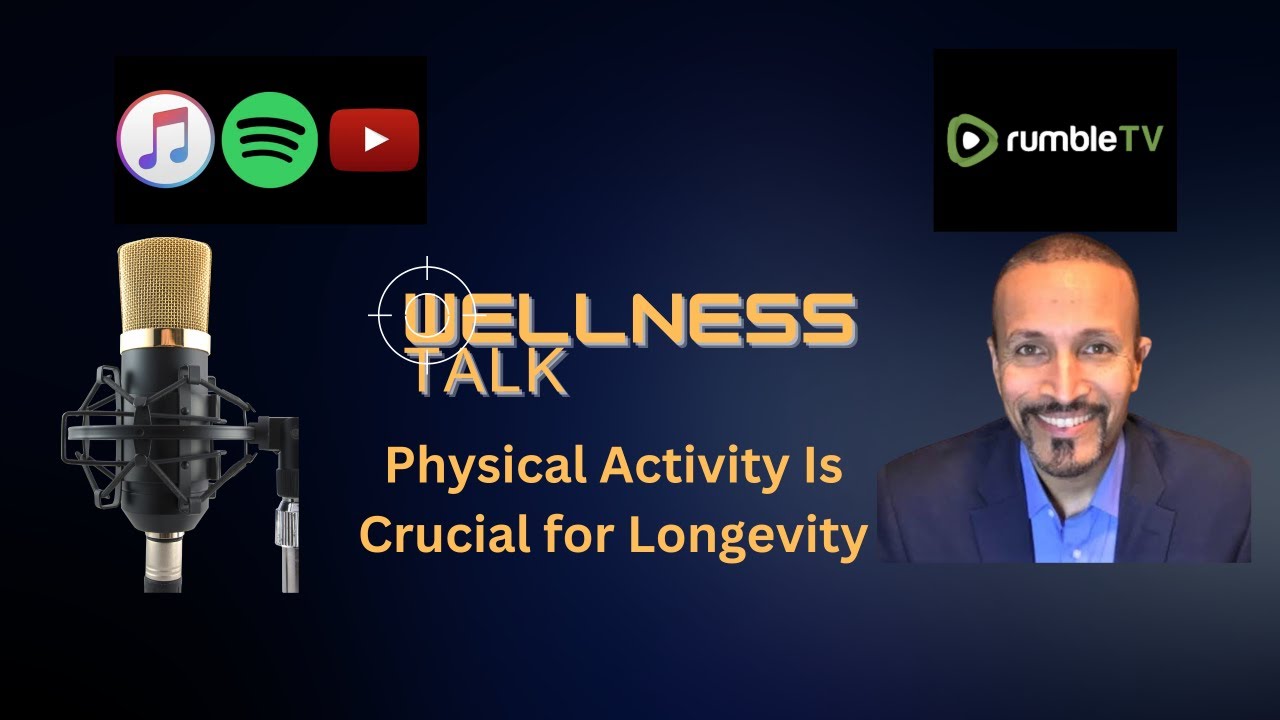 rumbleTV

WELLNESS TALK

Physical Activity Is Crucial for Longevity